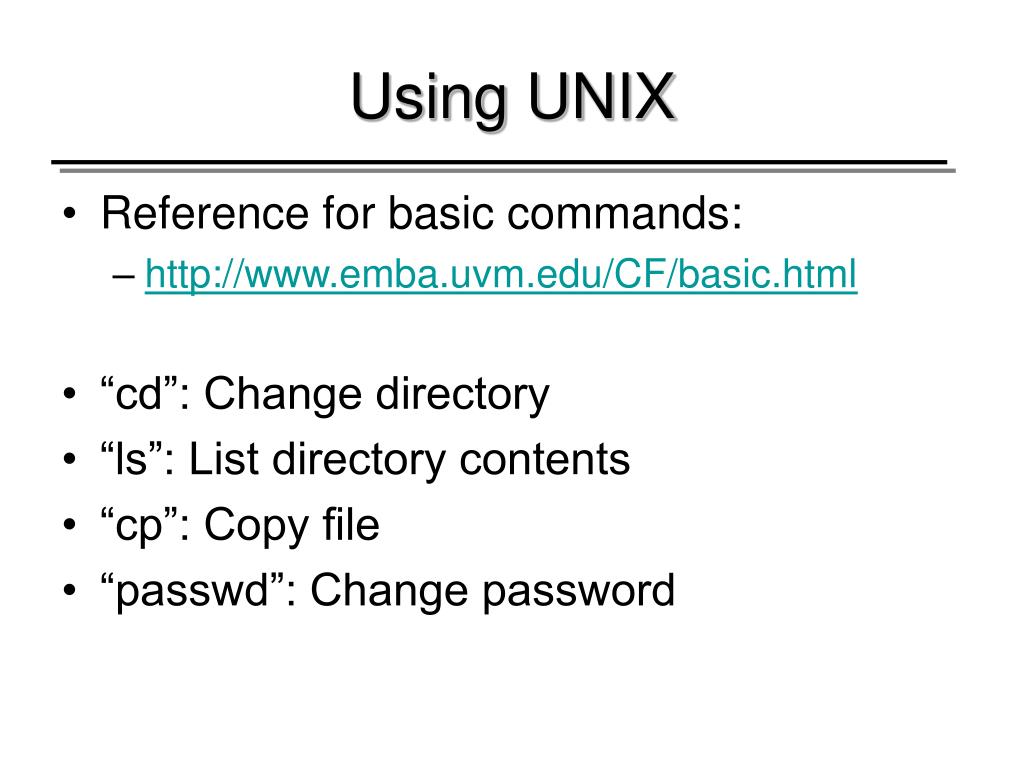 Using UNIX

• Reference for basic commands:
– http://www.emba.uvm.edu/CF/basic.html

• “cd”: Change directory
• “ls”: List directory contents
• “cp”: Copy file
• “passwd”: Change password